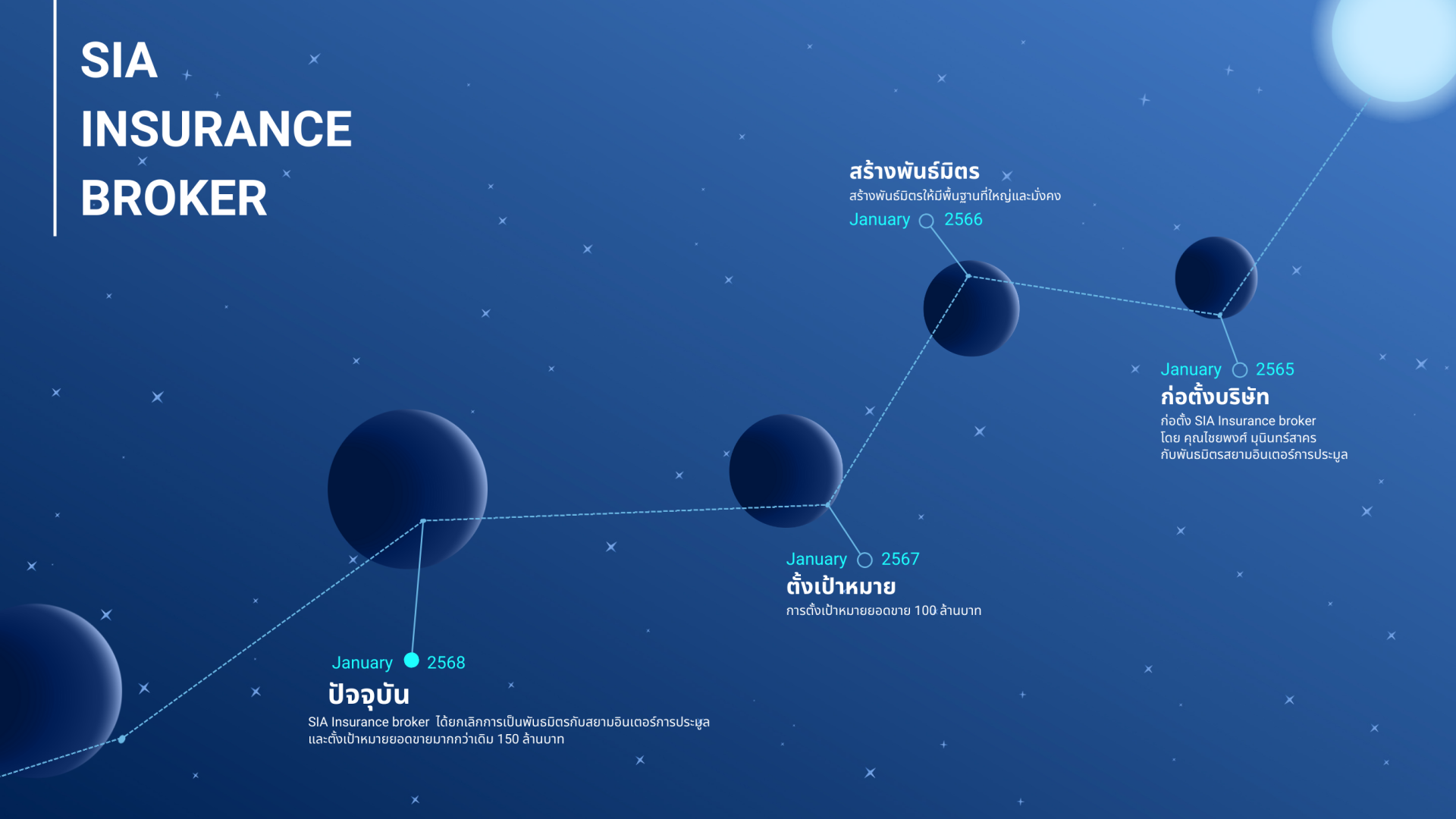 SIA INSURANCE BROKER

สร้างพันธ์มิตร
สร้างพันธ์มิตรให้มีพื้นฐานที่ใหญ่และมั่งคง
January 2566

January 2565
ก่อตั้งบริษัท
ก่อตั้ง SIA Insurance broker
โดย คุณไชยพงศ์ มุนินทร์สาคร
กับพันธมิตรสยามอินเตอร์การประมูล

January 2567
ตั้งเป้าหมาย
การตั้งเป้าหมายยอดขาย 100 ล้านบาท

January 2568
ปัจจุบัน
SIA Insurance broker ได้ยกเลิกการเป็นพันธมิตรกับสยามอินเตอร์การประมูล และตั้งเป้าหมายยอดขายมากกว่าเดิม 150 ล้านบาท